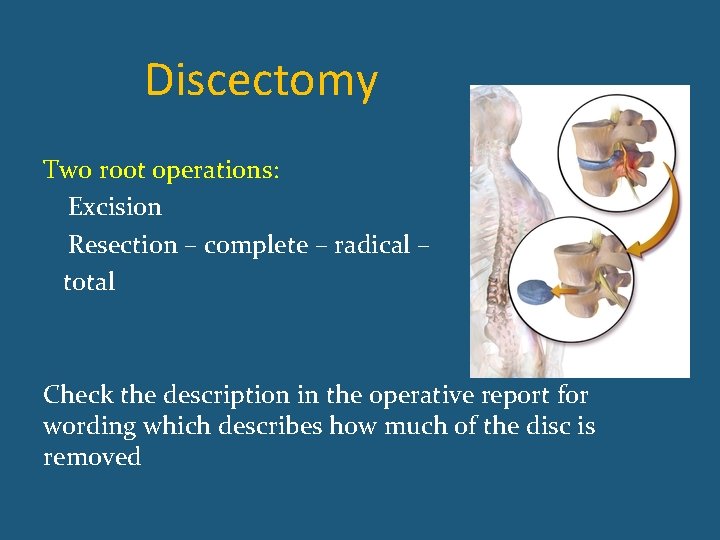 Discectomy

Two root operations:
Excision
Resection – complete – radical – total

Check the description in the operative report for wording which describes how much of the disc is removed